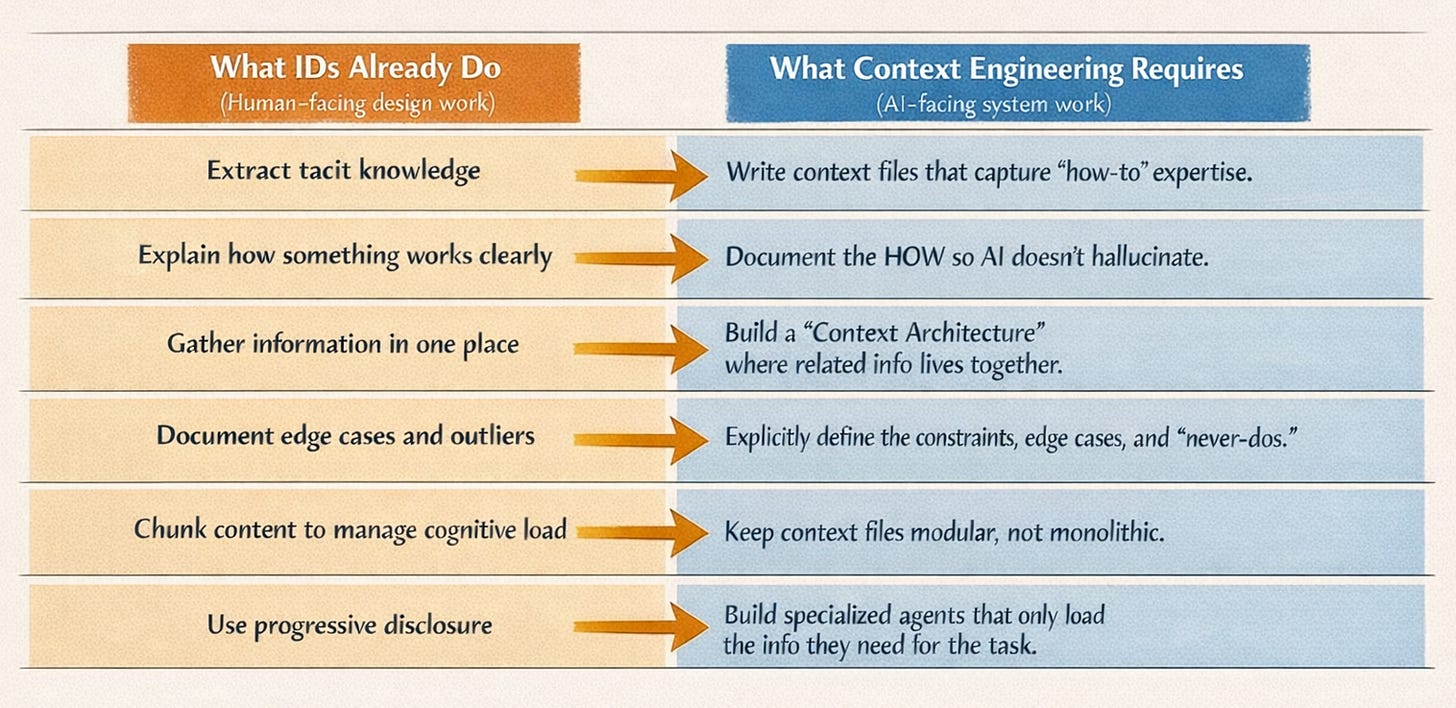 | What IDs Already Do (Human-facing design work) | What Context Engineering Requires (AI-facing system work) |
|---|---|
| Extract tacit knowledge | Write context files that capture "how-to" expertise. |
| Explain how something works clearly | Document the HOW so AI doesn't hallucinate. |
| Gather information in one place | Build a "Context Architecture" where related info lives together. |
| Document edge cases and outliers | Explicitly define the constraints, edge cases, and "never-dos." |
| Chunk content to manage cognitive load | Keep context files modular, not monolithic. |
| Use progressive disclosure | Build specialized agents that only load the info they need for the task. |